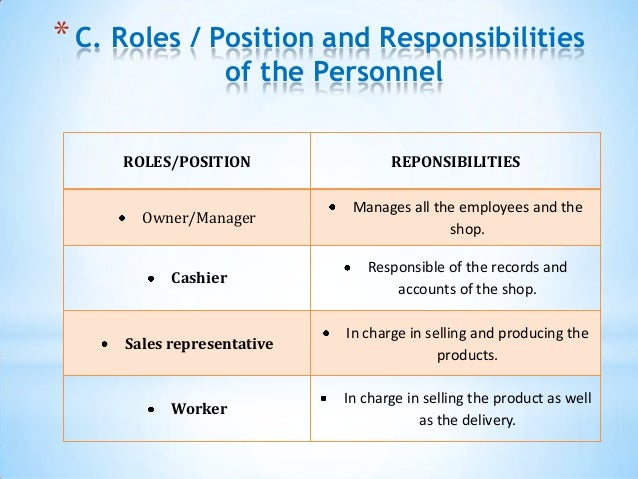 * C. Roles / Position and Responsibilities of the Personnel

| ROLES/POSITION | REPONSIBILITIES |
|---|---|
| • Owner/Manager | • Manages all the employees and the shop. |
| • Cashier | • Responsible of the records and accounts of the shop. |
| • Sales representative | • In charge in selling and producing the products. |
| • Worker | ▪ In charge in selling the product as well as the delivery. |